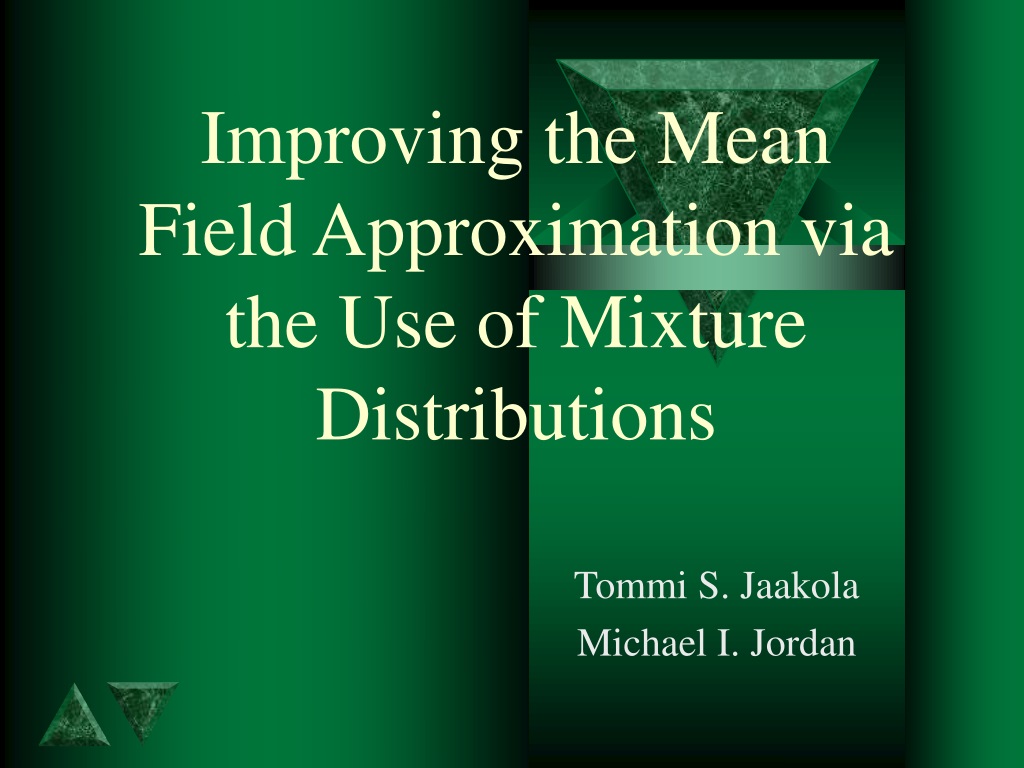 Improving the Mean Field Approximation via the Use of Mixture Distributions

Tommi S. Jaakola
Michael I. Jordan